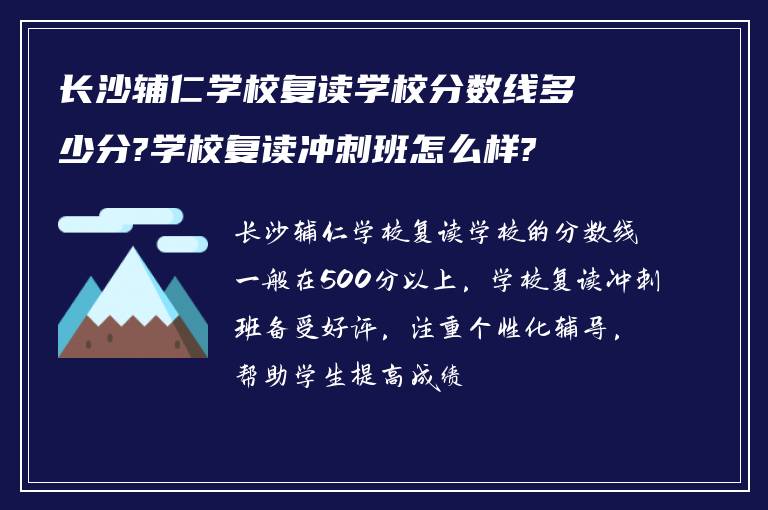 长沙辅仁学校复读学校分数线多少分?学校复读冲刺班怎么样?

长沙辅仁学校复读学校的分数线一般在500分以上，学校复读冲刺班备受好评，注重个性化辅导，帮助学生提高成绩